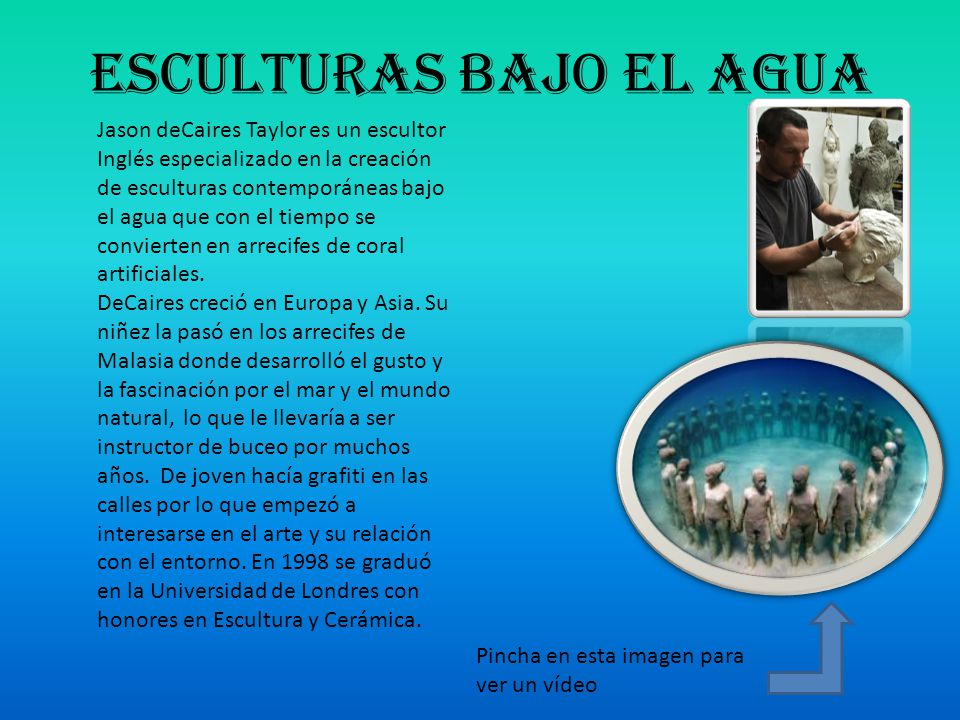 ESCULTURAS BAJO EL AGUA

Jason deCaires Taylor es un escultor Inglés especializado en la creación de esculturas contemporáneas bajo el agua que con el tiempo se convierten en arrecifes de coral artificiales.
DeCaires creció en Europa y Asia. Su niñez la pasó en los arrecifes de Malasia donde desarrolló el gusto y la fascinación por el mar y el mundo natural, lo que le llevaría a ser instructor de buceo por muchos años. De joven hacía grafiti en las calles por lo que empezó a interesarse en el arte y su relación con el entorno. En 1998 se graduó en la Universidad de Londres con honores en Escultura y Cerámica.

Pincha en esta imagen para ver un vídeo